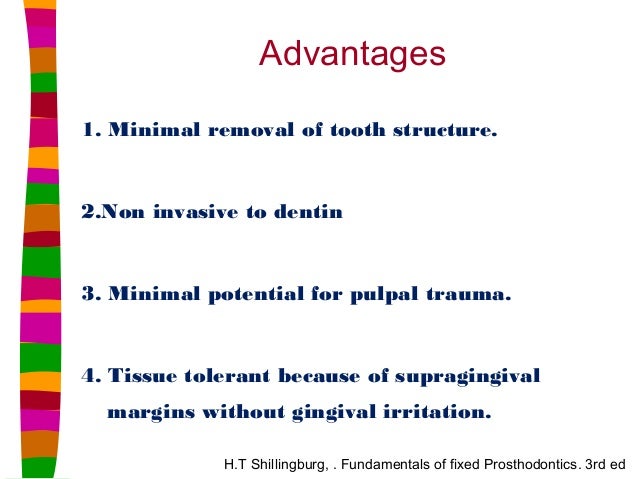 Advantages

1. Minimal removal of tooth structure.

2.Non invasive to dentin

3. Minimal potential for pulpal trauma.

4. Tissue tolerant because of supragingival margins without gingival irritation.

H.T Shillingburg, . Fundamentals of fixed Prosthodontics. 3rd ed